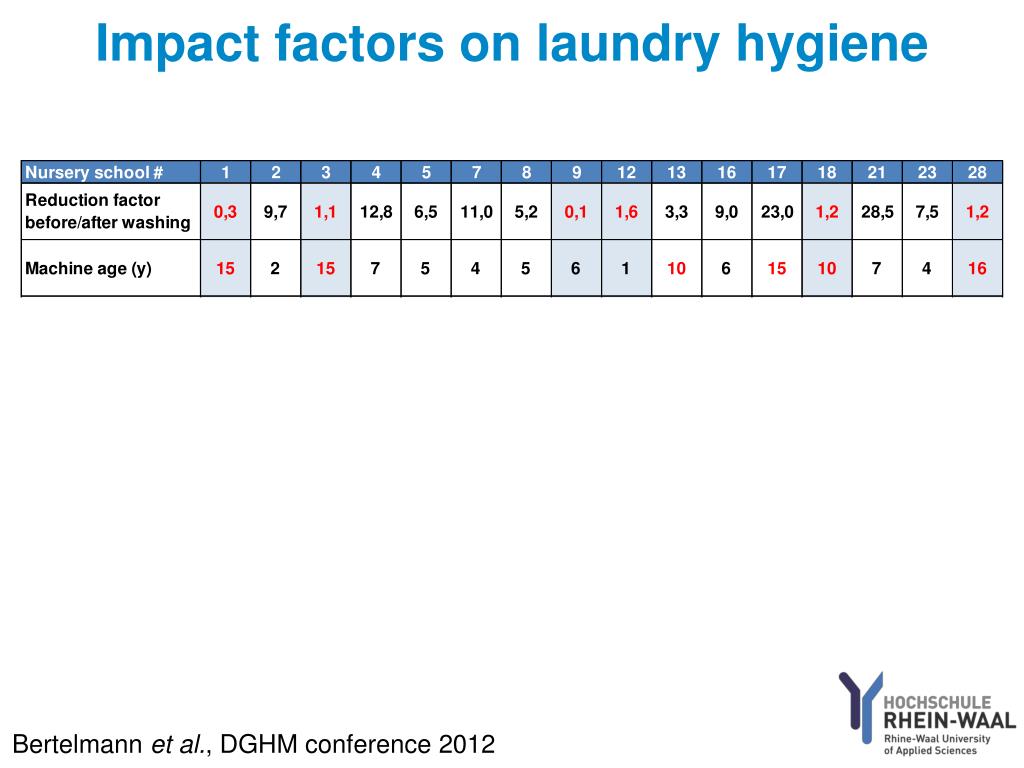 Impact factors on laundry hygiene

| Nursery school # | 1 | 2 | 3 | 4 | 5 | 7 | 8 | 9 | 12 | 13 | 16 | 17 | 18 | 21 | 23 | 28 |
|---|---|---|---|---|---|---|---|---|---|---|---|---|---|---|---|---|
| Reduction factor before/after washing | 0,3 | 9,7 | 1,1 | 12,8 | 6,5 | 11,0 | 5,2 | 0,1 | 1,6 | 3,3 | 9,0 | 23,0 | 1,2 | 28,5 | 7,5 | 1,2 |
| Machine age (y) | 15 | 2 | 15 | 7 | 5 | 4 | 5 | 6 | 1 | 10 | 6 | 15 | 10 | 7 | 4 | 16 |

Bertelmann et al., DGHM conference 2012

HOCHSCHULE RHEIN-WAAL Rhine-Waal University of Applied Sciences